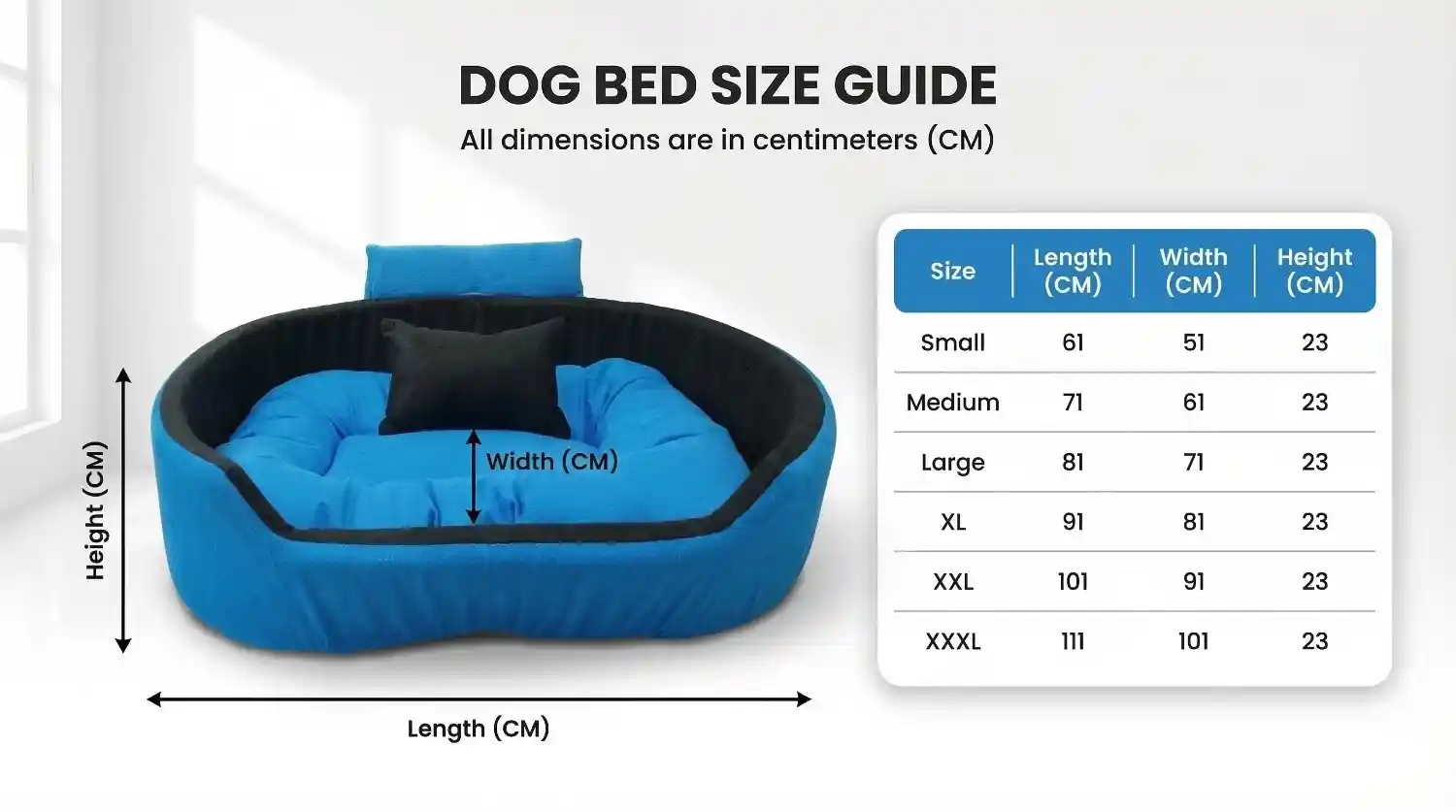 DOG BED SIZE GUIDE
All dimensions are in centimeters (CM)

Height (CM)

Width (CM)

Length (CM)

| Size | Length (CM) | Width (CM) | Height (CM) |
|---|---|---|---|
| Small | 61 | 51 | 23 |
| Medium | 71 | 61 | 23 |
| Large | 81 | 71 | 23 |
| XL | 91 | 81 | 23 |
| XXL | 101 | 91 | 23 |
| XXXL | 111 | 101 | 23 |